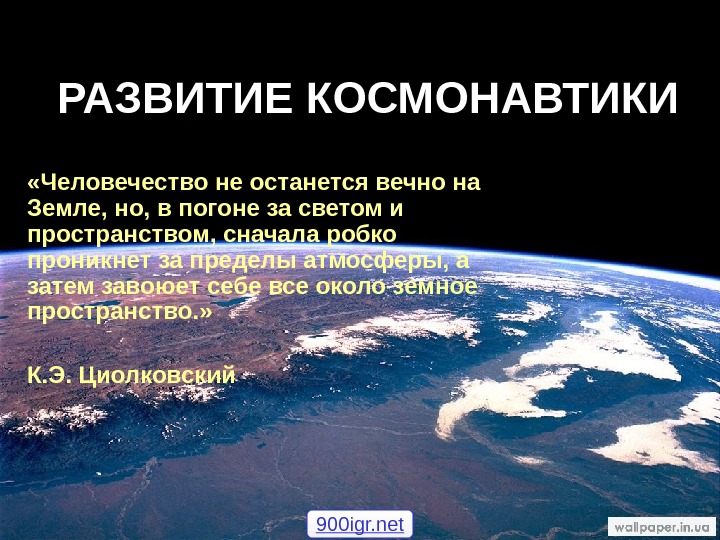 РАЗВИТИЕ КОСМОНАВТИКИ

«Человечество не останется вечно на Земле, но, в погоне за светом и пространством, сначала робко проникнет за пределы атмосферы, а затем завоюет себе все около земное пространство.»

К.Э. Циолковский

900igr.net

wallpaper.in.ua